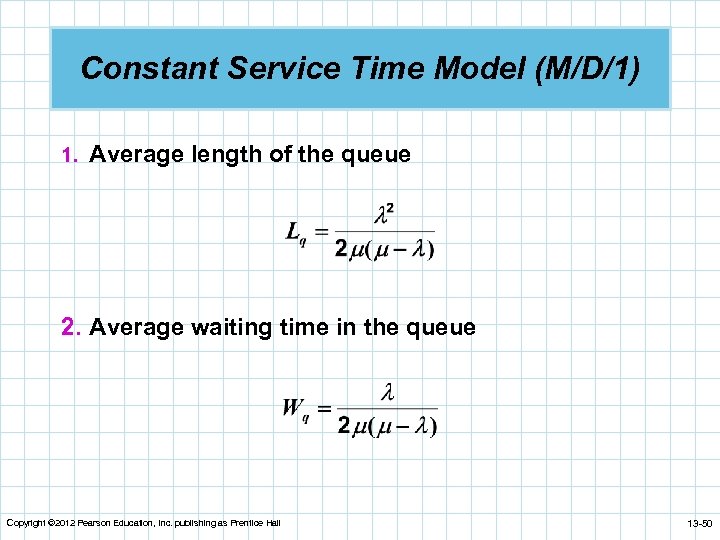 Constant Service Time Model (M/D/1)

1. Average length of the queue

$L_q = \frac{\lambda^2}{2\mu(\mu - \lambda)}$

2. Average waiting time in the queue

$W_q = \frac{\lambda}{2\mu(\mu - \lambda)}$

Copyright ©2012 Pearson Education, Inc. publishing as Prentice Hall

13-50